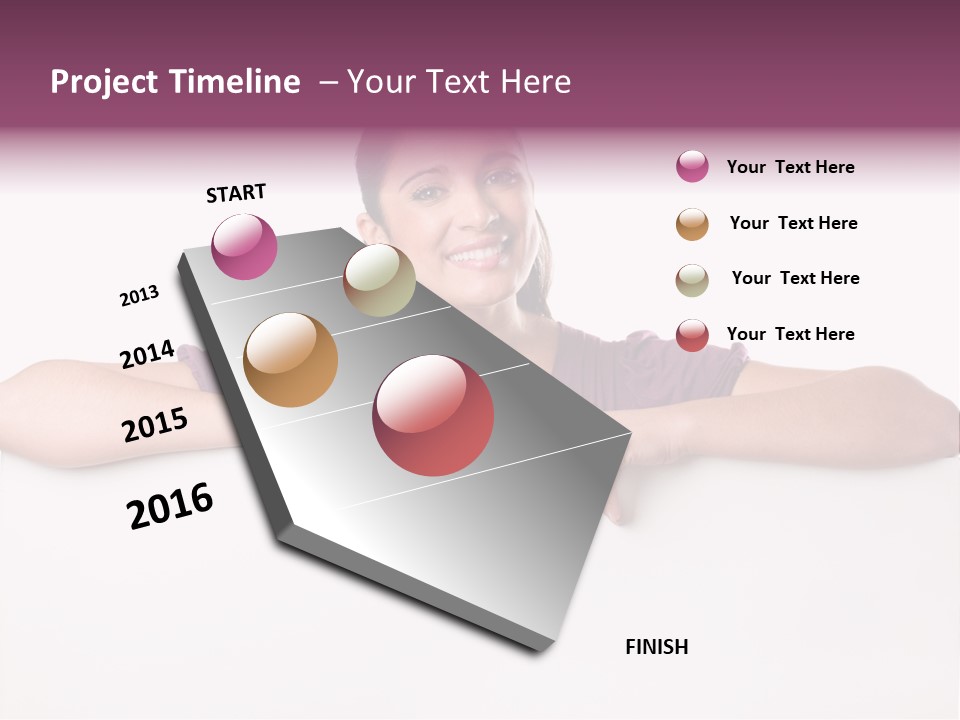 Project Timeline – Your Text Here

START

2013

2014

2015

2016

FINISH

Your Text Here

Your Text Here

Your Text Here

Your Text Here